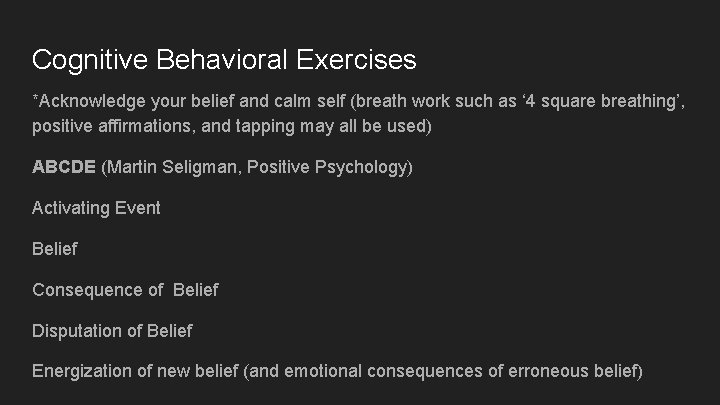 Cognitive Behavioral Exercises

*Acknowledge your belief and calm self (breath work such as ‘4 square breathing’, positive affirmations, and tapping may all be used)

ABCDE (Martin Seligman, Positive Psychology)

Activating Event

Belief

Consequence of  Belief

Disputation of Belief

Energization of new belief (and emotional consequences of erroneous belief)